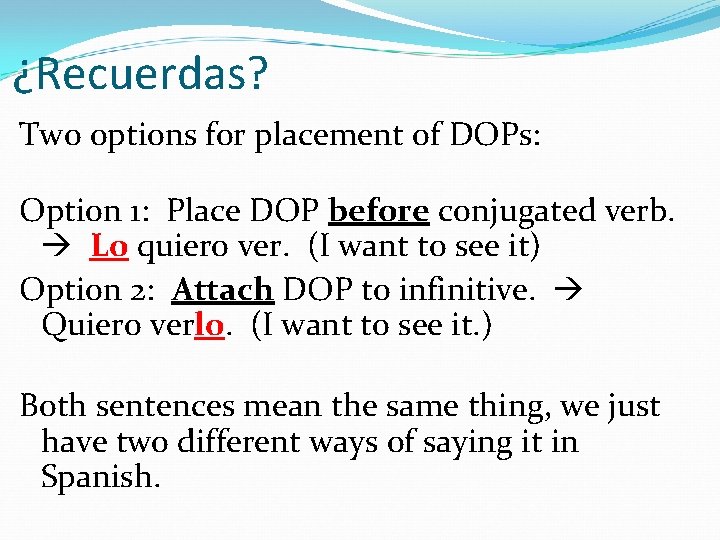 ¿Recuerdas?

Two options for placement of DOPs:

Option 1: Place DOP before conjugated verb. → Lo quiero ver. (I want to see it)

Option 2: Attach DOP to infinitive. → Quiero verlo. (I want to see it.)

Both sentences mean the same thing, we just have two different ways of saying it in Spanish.